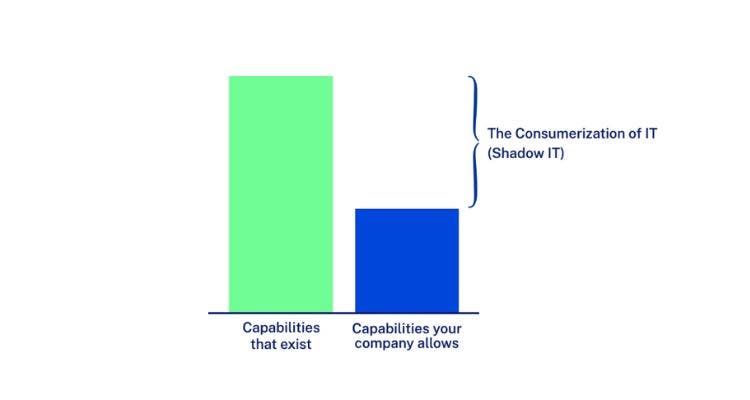 The Consumerization of IT
(Shadow IT)

Capabilities
that exist

Capabilities your
company allows